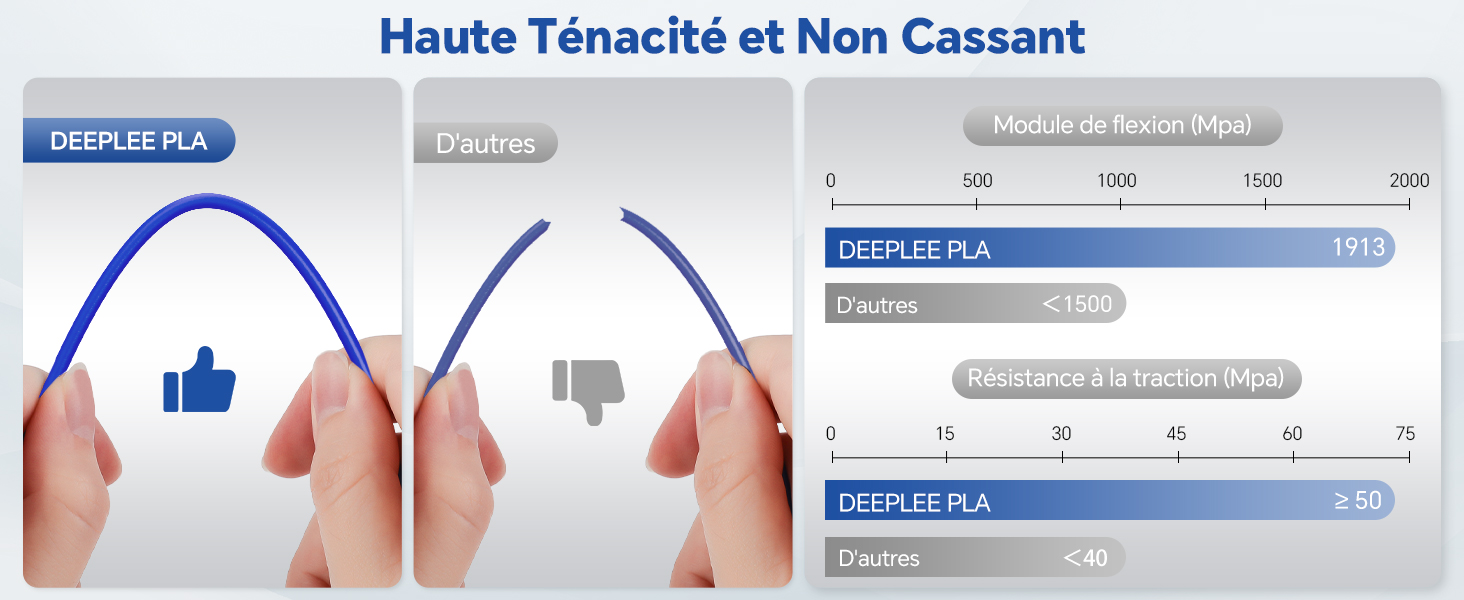 Haute Ténacité et Non Cassant

DEEPLEE PLA

D'autres

Module de flexion (Mpa)

0 500 1000 1500 2000

DEEPLEE PLA 1913

D'autres <1500

Résistance à la traction (Mpa)

0 15 30 45 60 75

DEEPLEE PLA ≥ 50

D'autres <40